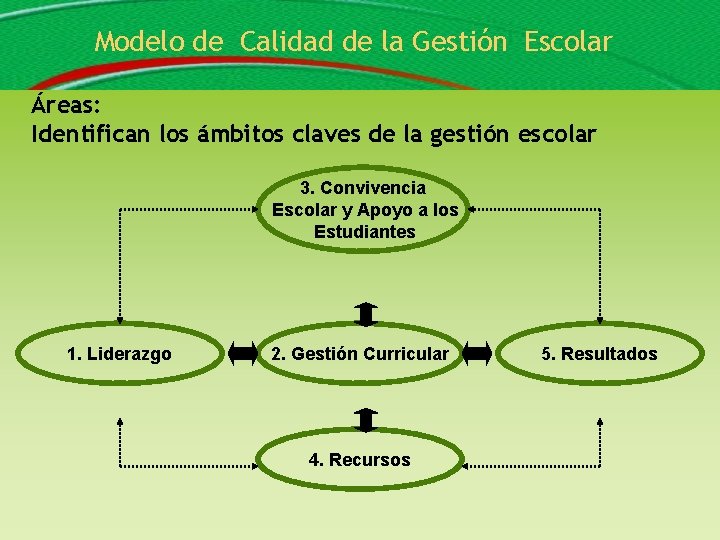 Modelo de Calidad de la Gestión Escolar

Áreas:
Identifican los ámbitos claves de la gestión escolar

3. Convivencia Escolar y Apoyo a los Estudiantes

1. Liderazgo

2. Gestión Curricular

5. Resultados

4. Recursos